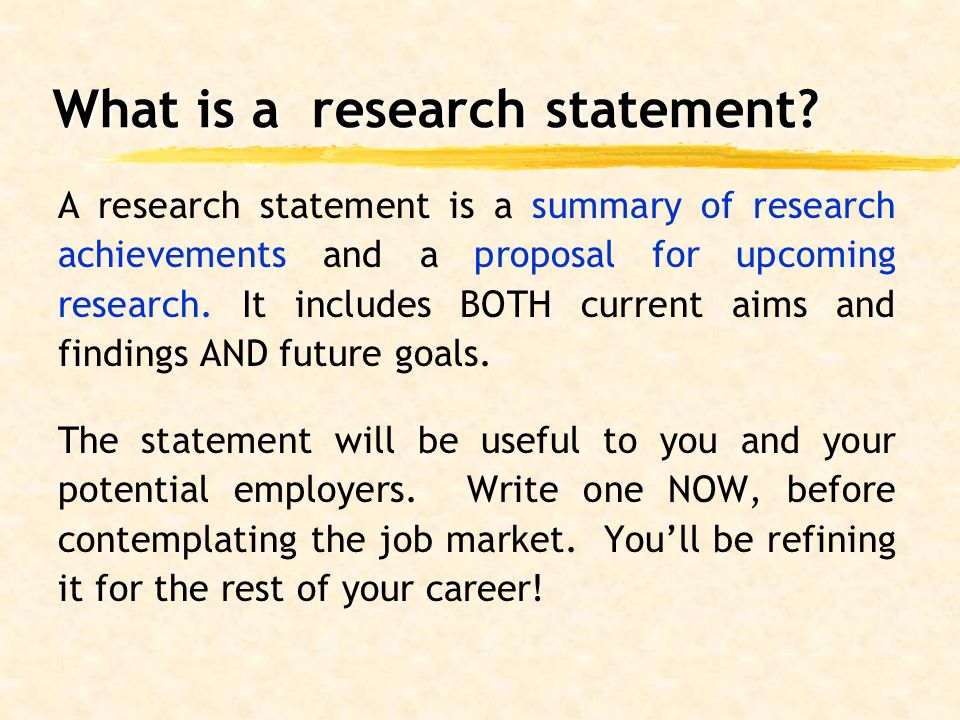 What is a  research statement?

A research statement is a summary of research achievements and a proposal for upcoming research. It includes BOTH current aims and findings AND future goals.

The statement will be useful to you and your potential employers.  Write one NOW, before contemplating the job market.  You'll be refining it for the rest of your career!